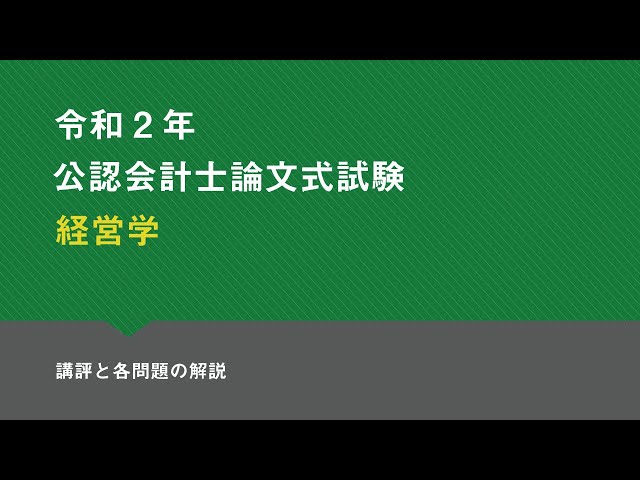 令和２年
公認会計士論文式試験
経営学

講評と各問題の解説